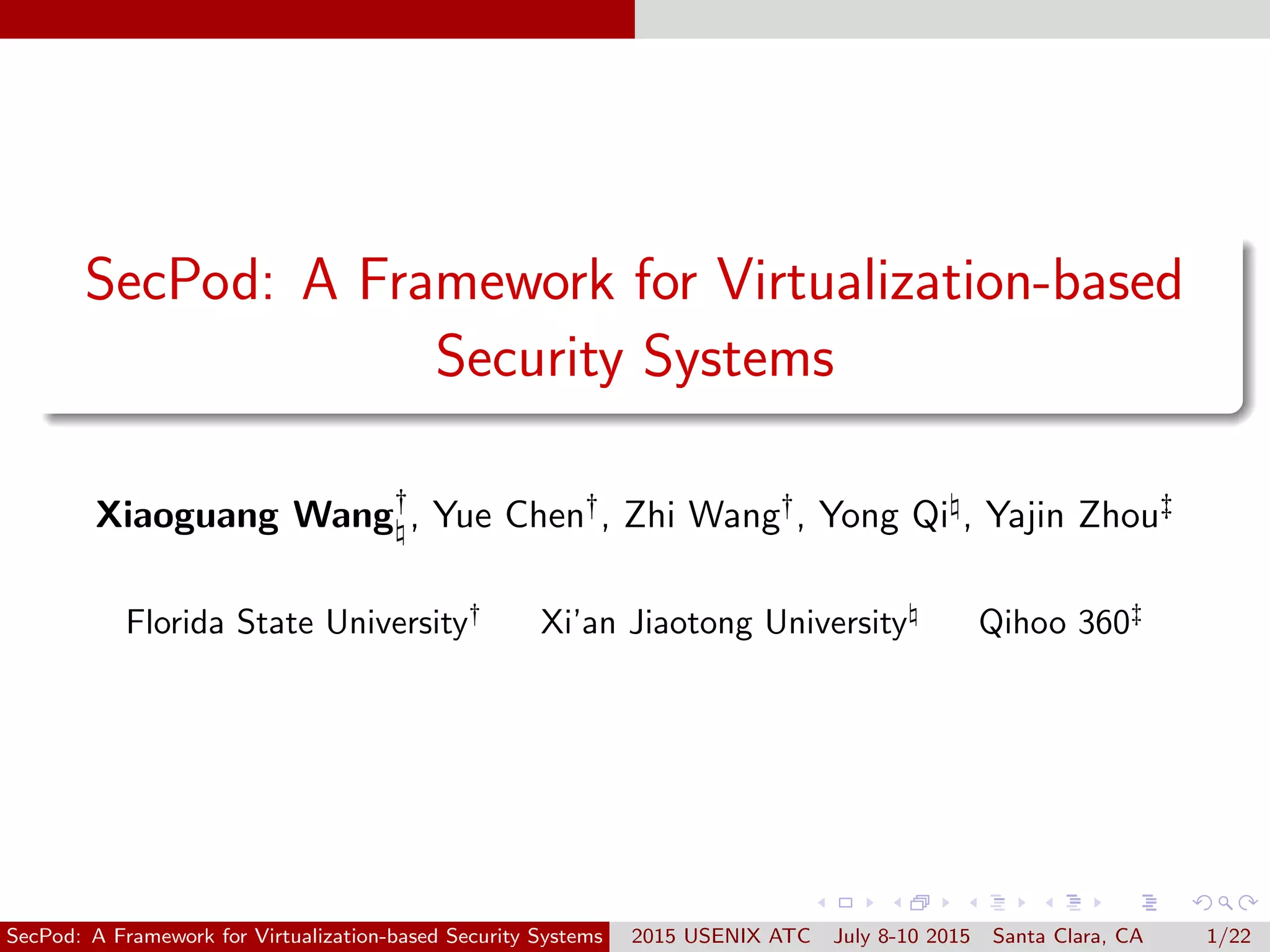 SecPod: A Framework for Virtualization-based Security Systems

**Xiaoguang Wang**$^{\dagger}_{\natural}$, Yue Chen$^{\dagger}$, Zhi Wang$^{\dagger}$, Yong Qi$^{\natural}$, Yajin Zhou$^{\ddagger}$

Florida State University$^{\dagger}$ Xi'an Jiaotong University$^{\natural}$ Qihoo 360$^{\ddagger}$

SecPod: A Framework for Virtualization-based Security Systems 2015 USENIX ATC July 8-10 2015 Santa Clara, CA 1/22